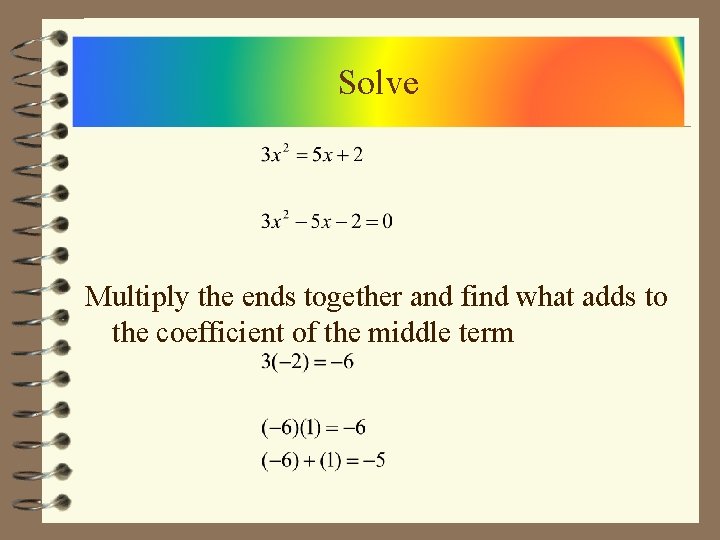 Solve

$3x^2 = 5x + 2$

$3x^2 - 5x - 2 = 0$

Multiply the ends together and find what adds to the coefficient of the middle term

$3(-2) = -6$

$(-6)(1) = -6$

$(-6) + (1) = -5$